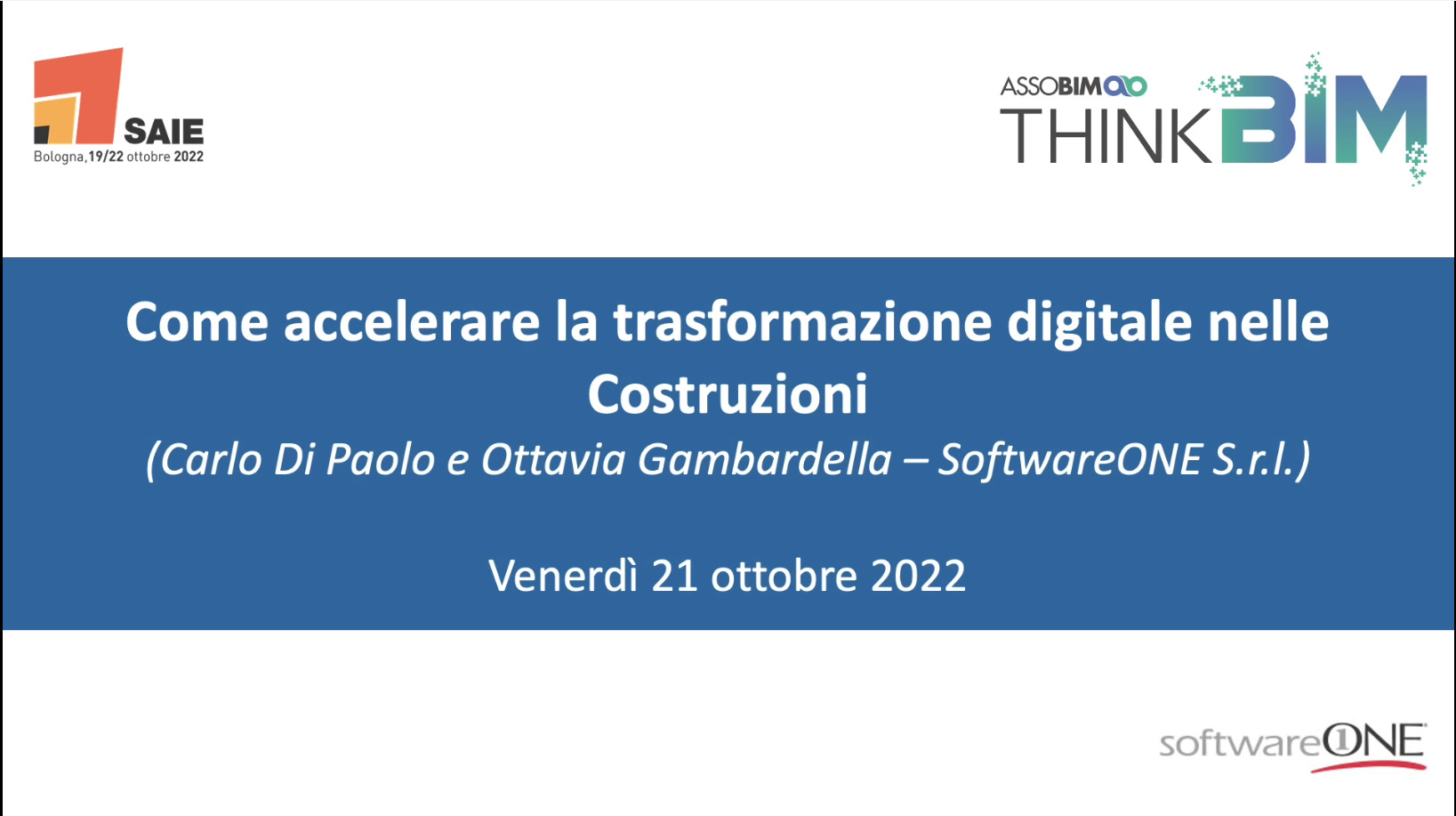 SAIE
Bologna, 19/22 ottobre 2022

ASSOBIM
THINKBIM

Come accelerare la trasformazione digitale nelle Costruzioni
(Carlo Di Paolo e Ottavia Gambardella – SoftwareONE S.r.l.)

Venerdì 21 ottobre 2022

softwareONE